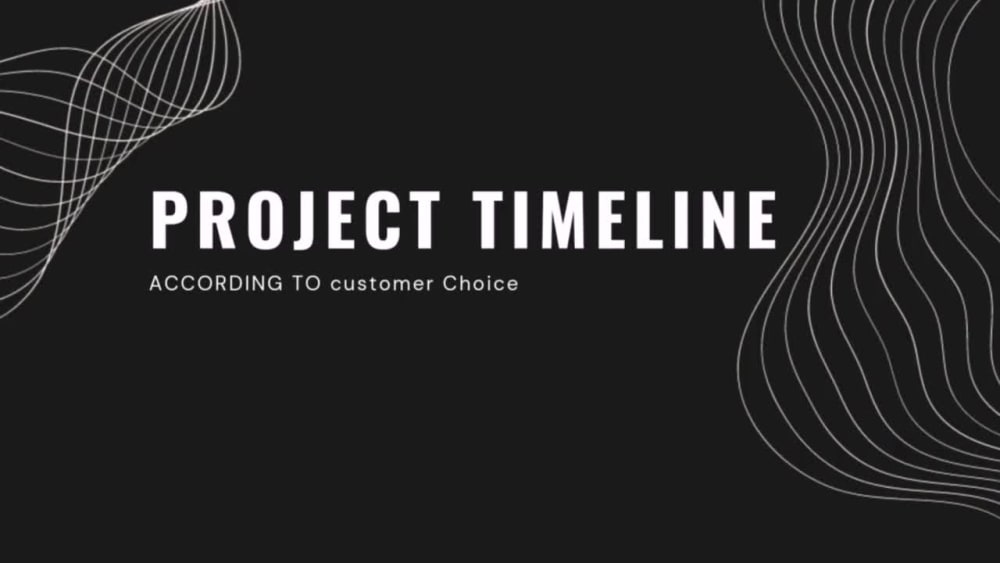 PROJECT TIMELINE

ACCORDING TO customer Choice